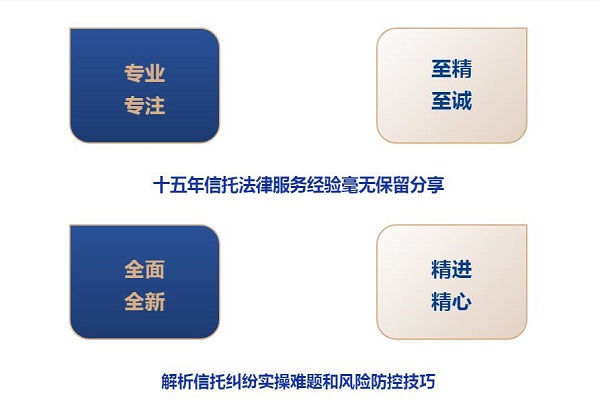 专业
专注

至精
至诚

十五年信托法律服务经验毫无保留分享

全面
全新

精进
精心

解析信托纠纷实操难题和风险防控技巧